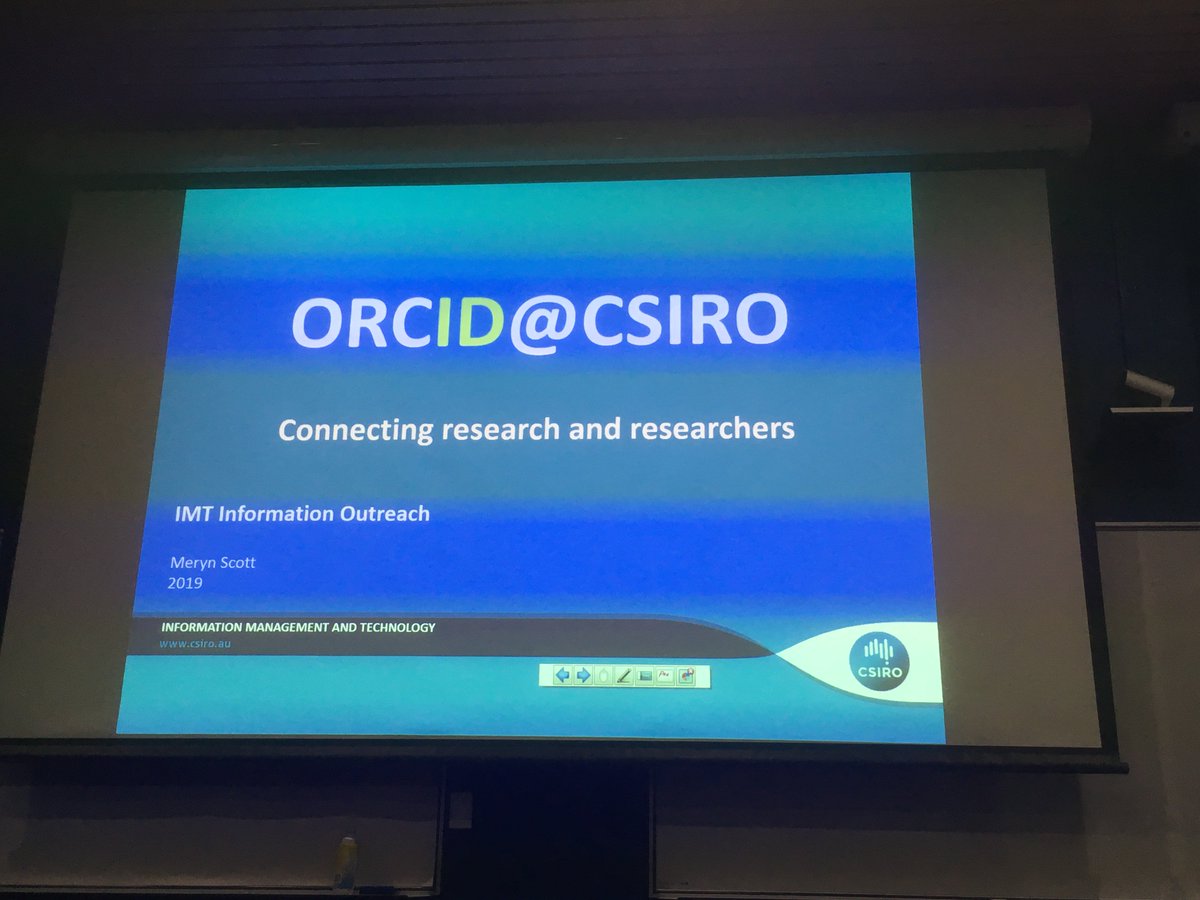 ORCID@CSIRO

Connecting research and researchers

IMT Information Outreach

Meryn Scott
2019

INFORMATION MANAGEMENT AND TECHNOLOGY
www.csiro.au

CSIRO